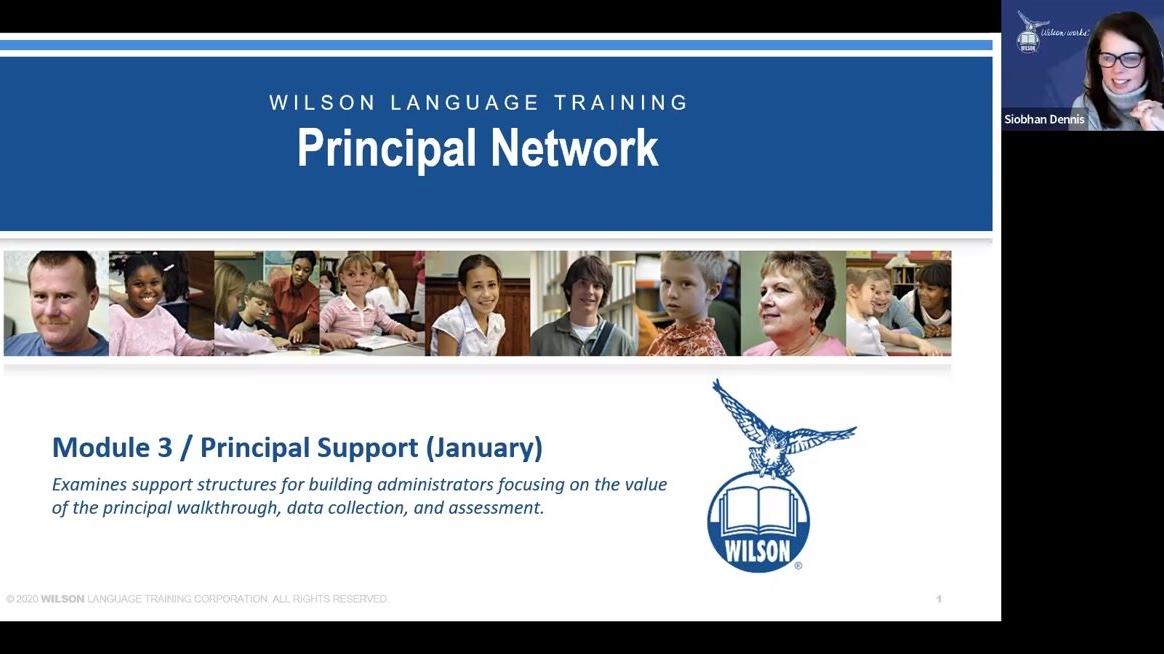 WILSON LANGUAGE TRAINING
Principal Network

Module 3 / Principal Support (January)

Examines support structures for building administrators focusing on the value of the principal walkthrough, data collection, and assessment.

WILSON

© 2020 WILSON LANGUAGE TRAINING CORPORATION. ALL RIGHTS RESERVED.

1

Wilson works!

WILSON

Siobhan Dennis